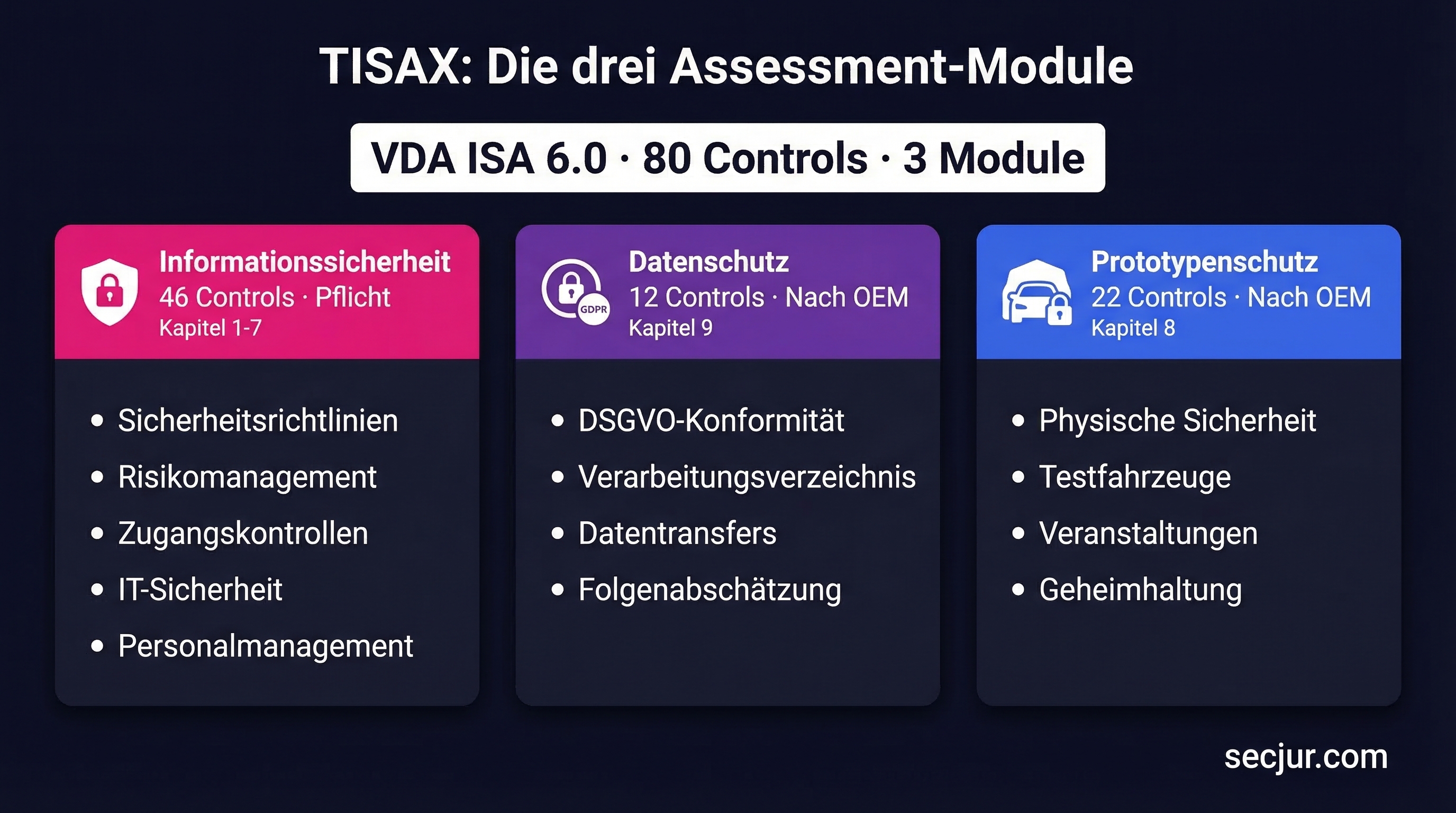 TISAX: Die drei Assessment-Module

VDA ISA 6.0 · 80 Controls · 3 Module

Informationssicherheit
46 Controls · Pflicht
Kapitel 1-7

- Sicherheitsrichtlinien
- Risikomanagement
- Zugangskontrollen
- IT-Sicherheit
- Personalmanagement

GDPR
Datenschutz
12 Controls · Nach OEM
Kapitel 9

- DSGVO-Konformität
- Verarbeitungsverzeichnis
- Datentransfers
- Folgenabschätzung

Prototypenschutz
22 Controls · Nach OEM
Kapitel 8

- Physische Sicherheit
- Testfahrzeuge
- Veranstaltungen
- Geheimhaltung

secjur.com